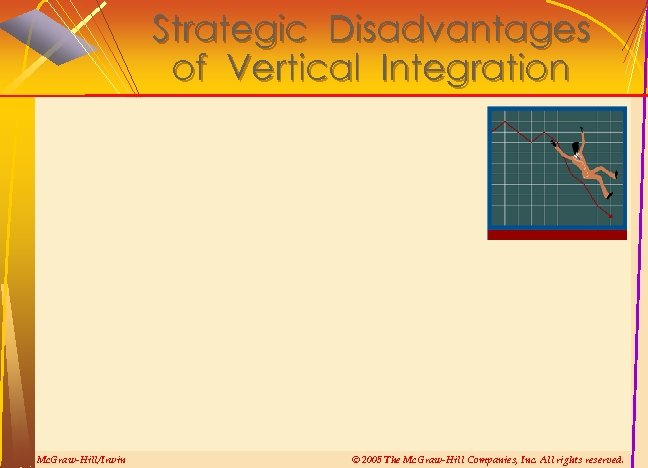 Strategic Disadvantages of Vertical Integration

McGraw-Hill/Irwin

© 2005 The McGraw-Hill Companies, Inc. All rights reserved.